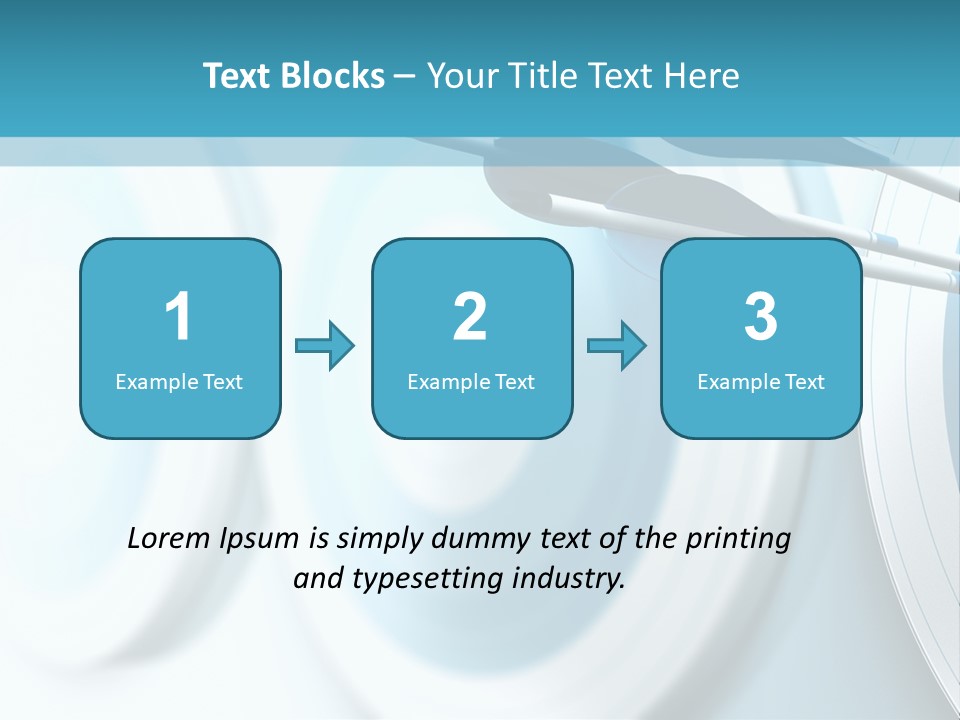 Text Blocks – Your Title Text Here

1
Example Text

2
Example Text

3
Example Text

Lorem Ipsum is simply dummy text of the printing and typesetting industry.